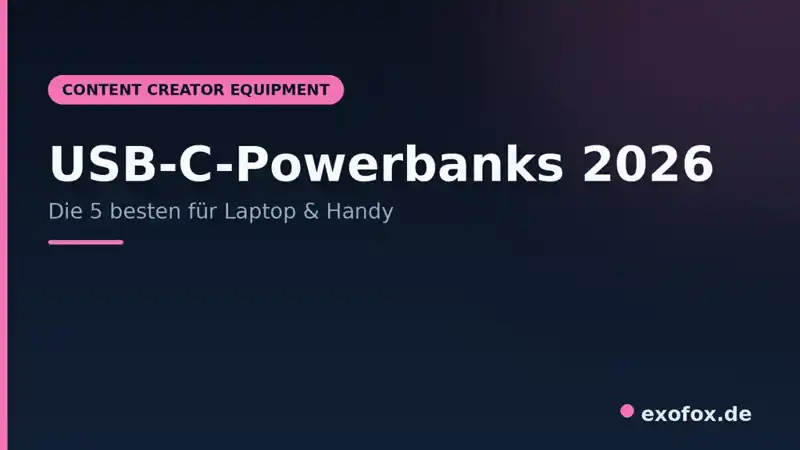 CONTENT CREATOR EQUIPMENT

USB-C-Powerbanks 2026

Die 5 besten für Laptop & Handy

exofox.de